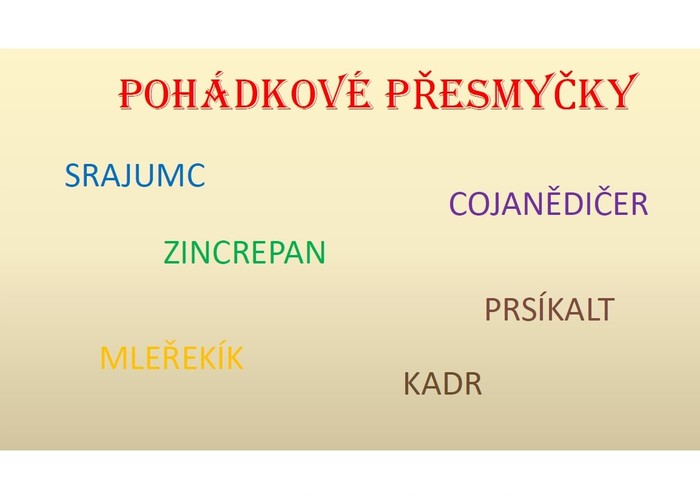 POHÁDKOVÉ PŘESMYČKY

SRAJUMC

COJANĚDIČER

ZINCREPAN

PRSÍKALT

MLEŘEKÍK

KADR